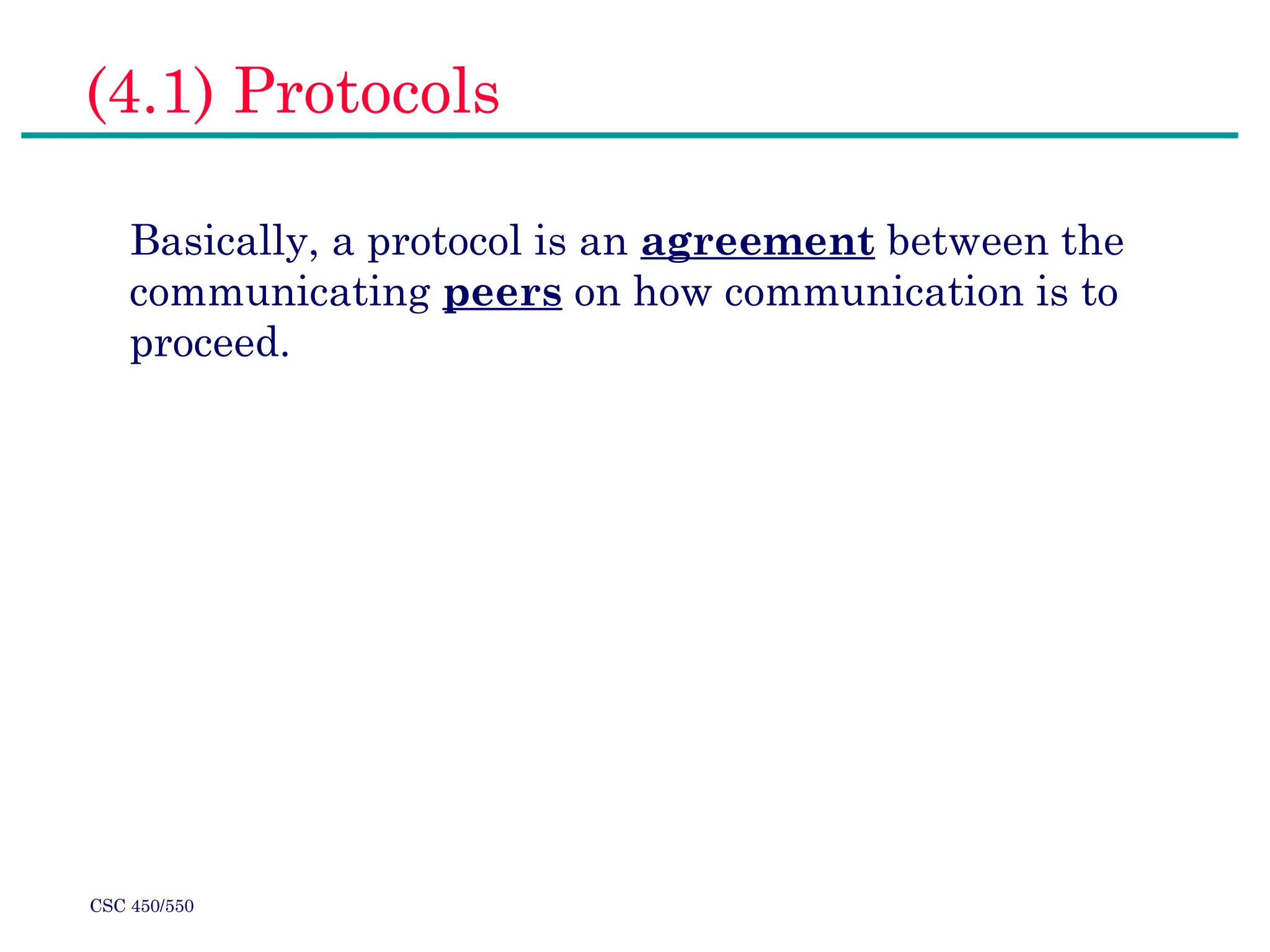 (4.1) Protocols

Basically, a protocol is an agreement between the communicating peers on how communication is to proceed.

CSC 450/550